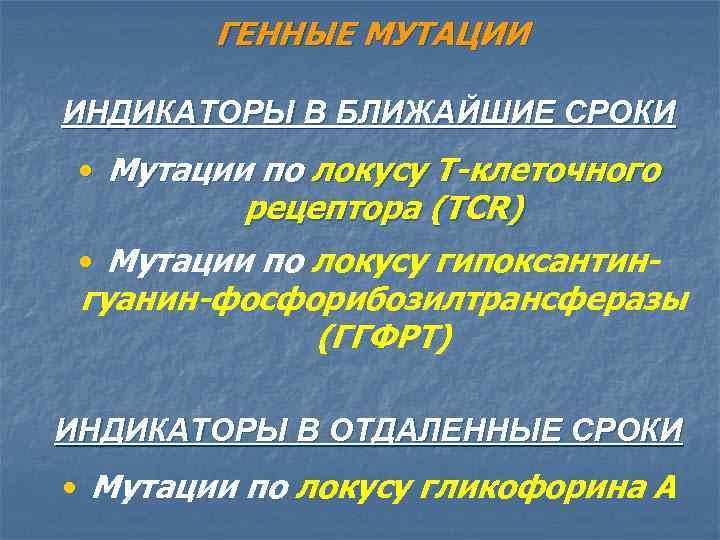 ГЕННЫЕ МУТАЦИИ

ИНДИКАТОРЫ В БЛИЖАЙШИЕ СРОКИ

• Мутации по локусу Т-клеточного рецептора (TCR)

• Мутации по локусу гипоксантин-гуанин-фосфорибозилтрансферазы (ГГФРТ)

ИНДИКАТОРЫ В ОТДАЛЕННЫЕ СРОКИ

• Мутации по локусу гликофорина А